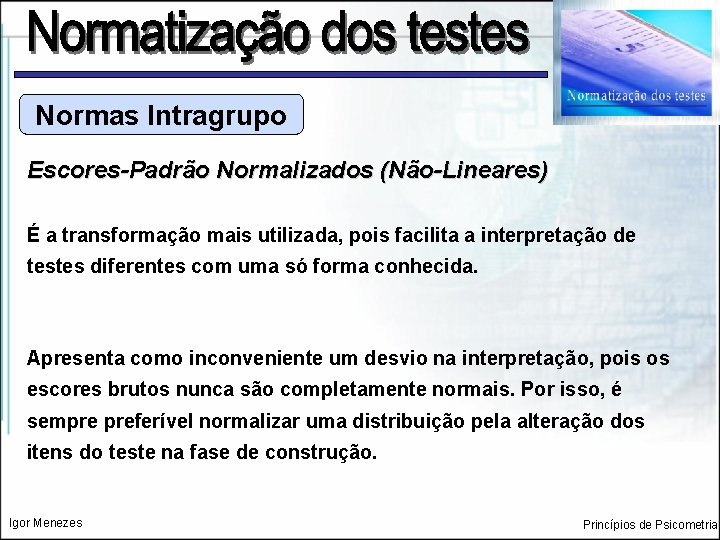 Normatização dos testes

Normatização dos testes

Normas Intragrupo

Escores-Padrão Normalizados (Não-Lineares)

É a transformação mais utilizada, pois facilita a interpretação de testes diferentes com uma só forma conhecida.

Apresenta como inconveniente um desvio na interpretação, pois os escores brutos nunca são completamente normais. Por isso, é sempre preferível normalizar uma distribuição pela alteração dos itens do teste na fase de construção.

Igor Menezes

Princípios de Psicometria